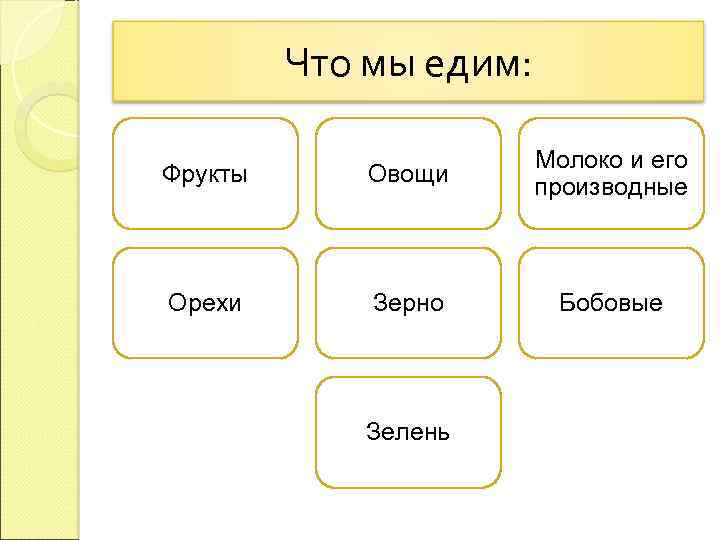 Что мы едим:

Фрукты

Овощи

Молоко и его производные

Орехи

Зерно

Бобовые

Зелень